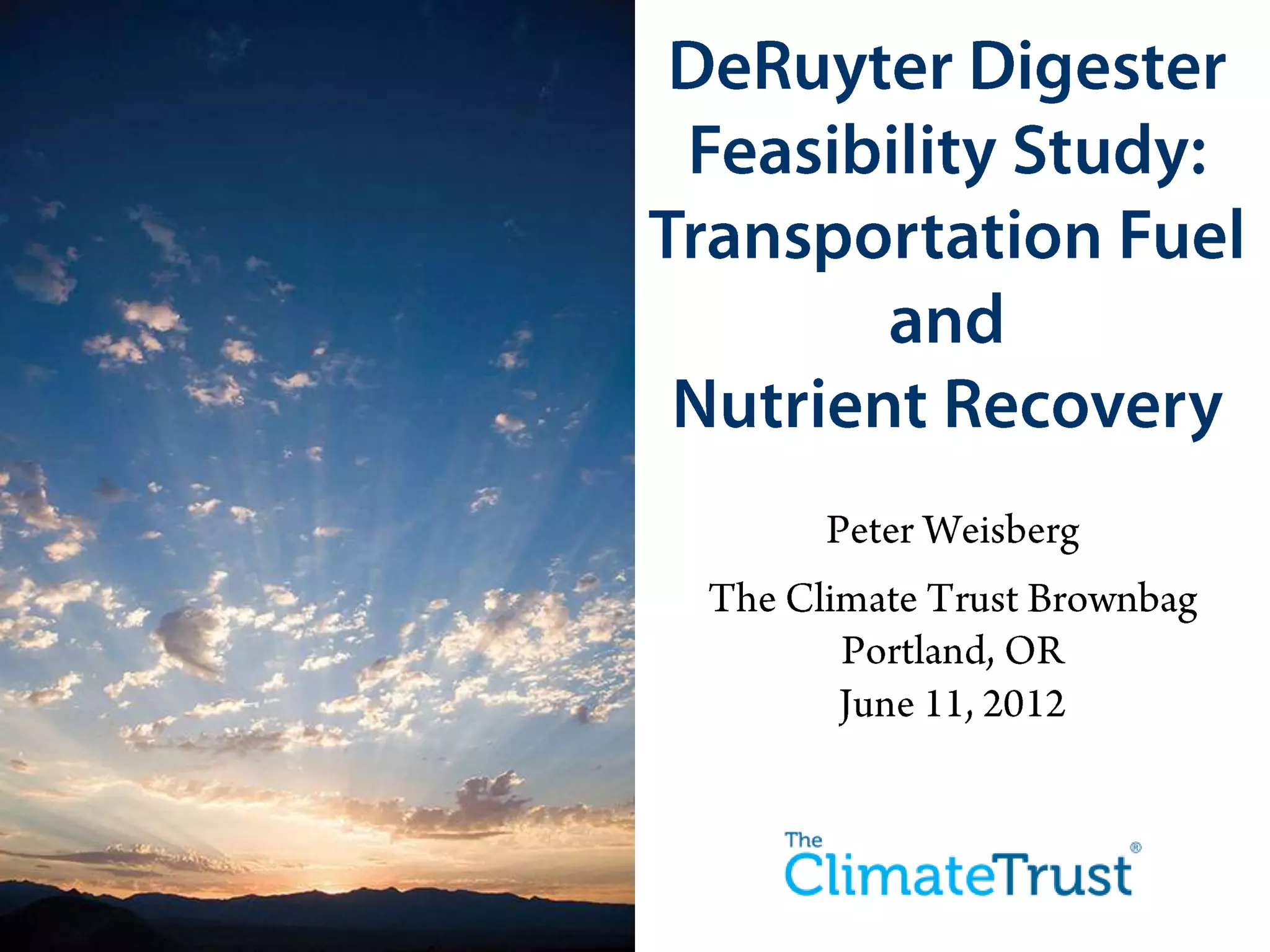 DeRuyter Digester Feasibility Study: Transportation Fuel and Nutrient Recovery

Peter Weisberg

The Climate Trust Brownbag
Portland, OR
June 11, 2012

The ClimateTrust®